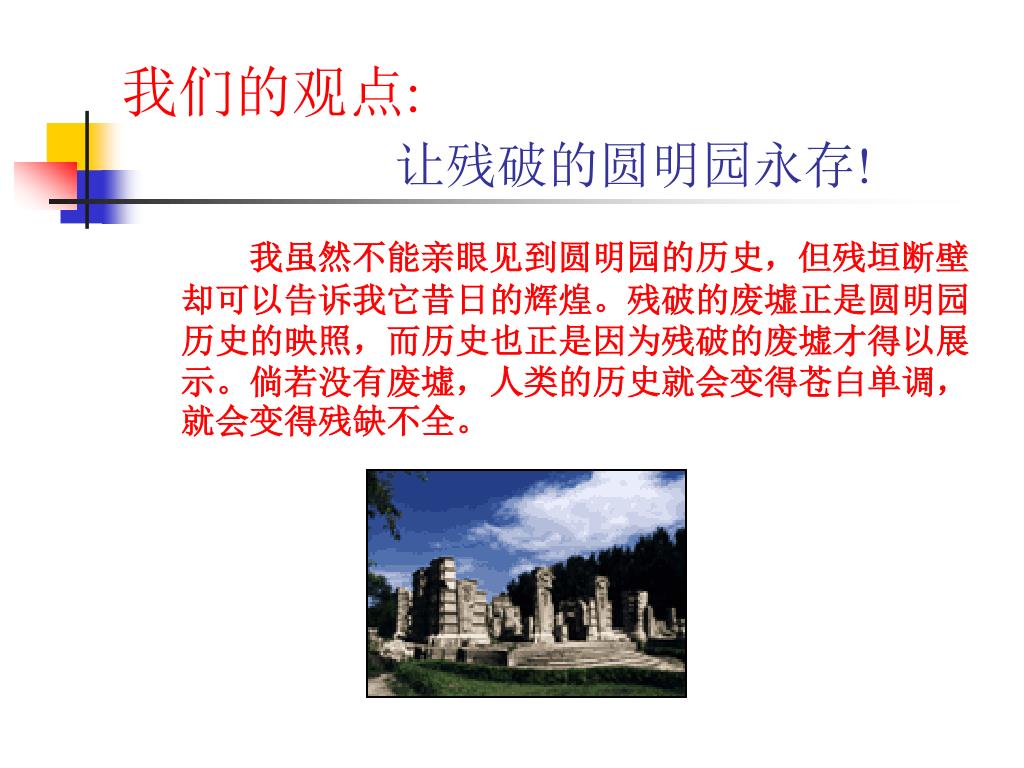 我们的观点:

让残破的圆明园永存!

我虽然不能亲眼见到圆明园的历史，但残垣断壁却可以告诉我它昔日的辉煌。残破的废墟正是圆明园历史的映照，而历史也正是因为残破的废墟才得以展示。倘若没有废墟，人类的历史就会变得苍白单调，就会变得残缺不全。